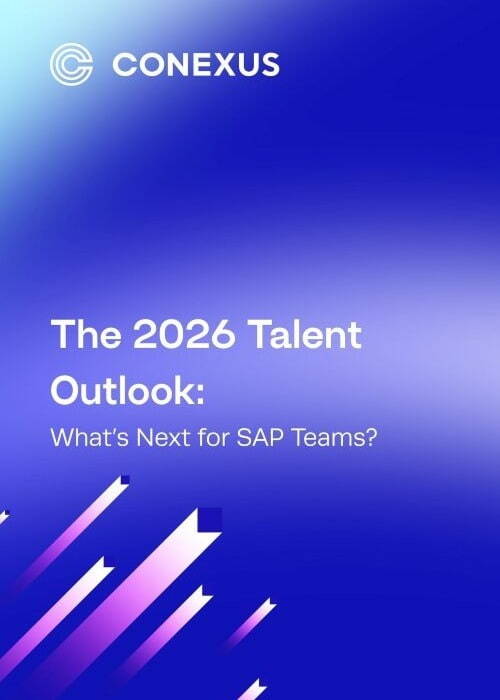 CONEXUS

The 2026 Talent Outlook:

What's Next for SAP Teams?